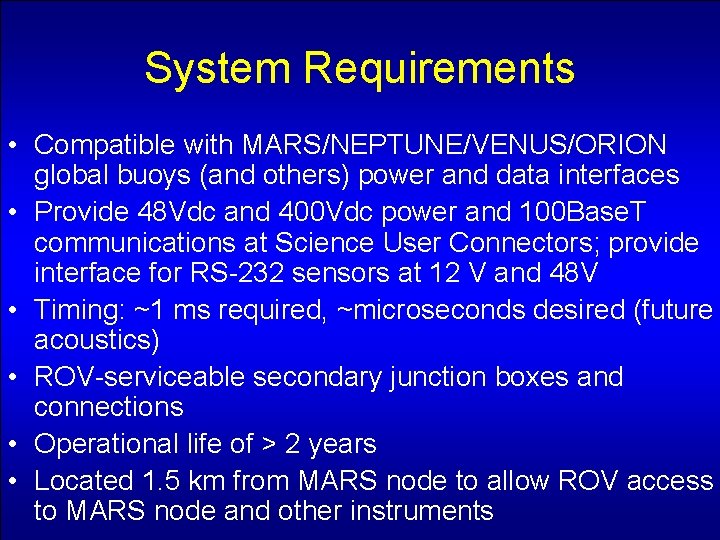 System Requirements

• Compatible with MARS/NEPTUNE/VENUS/ORION global buoys (and others) power and data interfaces

• Provide 48Vdc and 400Vdc power and 100BaseT communications at Science User Connectors; provide interface for RS-232 sensors at 12 V and 48V

• Timing: ~1 ms required, ~microseconds desired (future acoustics)

• ROV-serviceable secondary junction boxes and connections

• Operational life of > 2 years

• Located 1.5 km from MARS node to allow ROV access to MARS node and other instruments